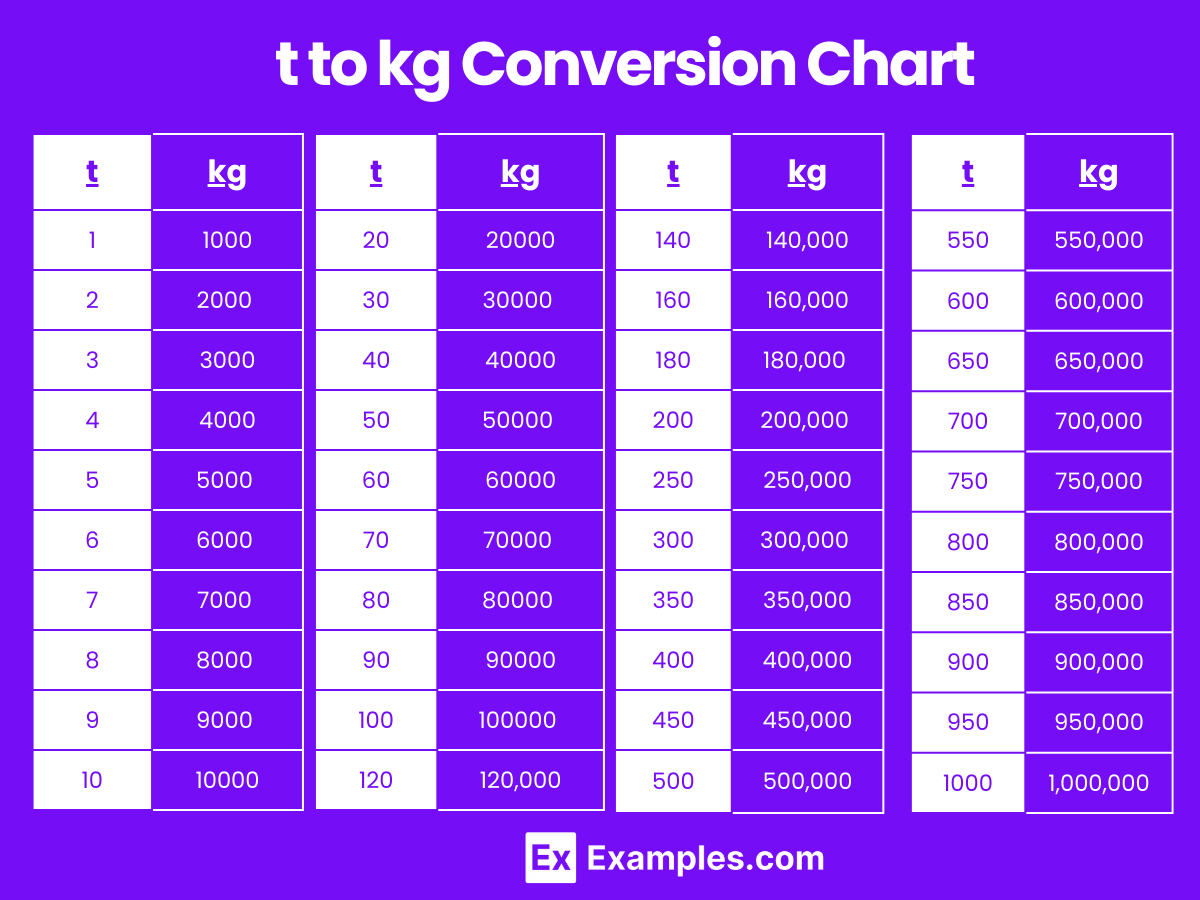 t to kg Conversion Chart

| t | kg |
|---|---|
| 1 | 1000 |
| 2 | 2000 |
| 3 | 3000 |
| 4 | 4000 |
| 5 | 5000 |
| 6 | 6000 |
| 7 | 7000 |
| 8 | 8000 |
| 9 | 9000 |
| 10 | 10000 |

| t | kg |
|---|---|
| 20 | 20000 |
| 30 | 30000 |
| 40 | 40000 |
| 50 | 50000 |
| 60 | 60000 |
| 70 | 70000 |
| 80 | 80000 |
| 90 | 90000 |
| 100 | 100000 |
| 120 | 120,000 |

| t | kg |
|---|---|
| 140 | 140,000 |
| 160 | 160,000 |
| 180 | 180,000 |
| 200 | 200,000 |
| 250 | 250,000 |
| 300 | 300,000 |
| 350 | 350,000 |
| 400 | 400,000 |
| 450 | 450,000 |
| 500 | 500,000 |

| t | kg |
|---|---|
| 550 | 550,000 |
| 600 | 600,000 |
| 650 | 650,000 |
| 700 | 700,000 |
| 750 | 750,000 |
| 800 | 800,000 |
| 850 | 850,000 |
| 900 | 900,000 |
| 950 | 950,000 |
| 1000 | 1,000,000 |

Ex Examples.com